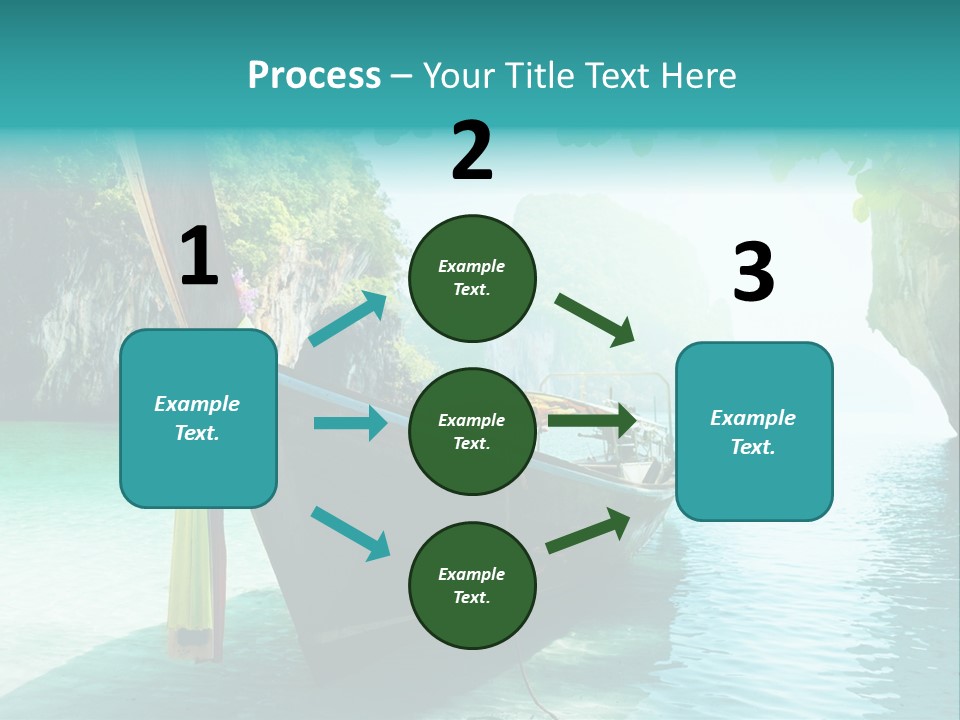 Process – Your Title Text Here

1

Example Text.

2

Example Text.

Example Text.

Example Text.

3

Example Text.